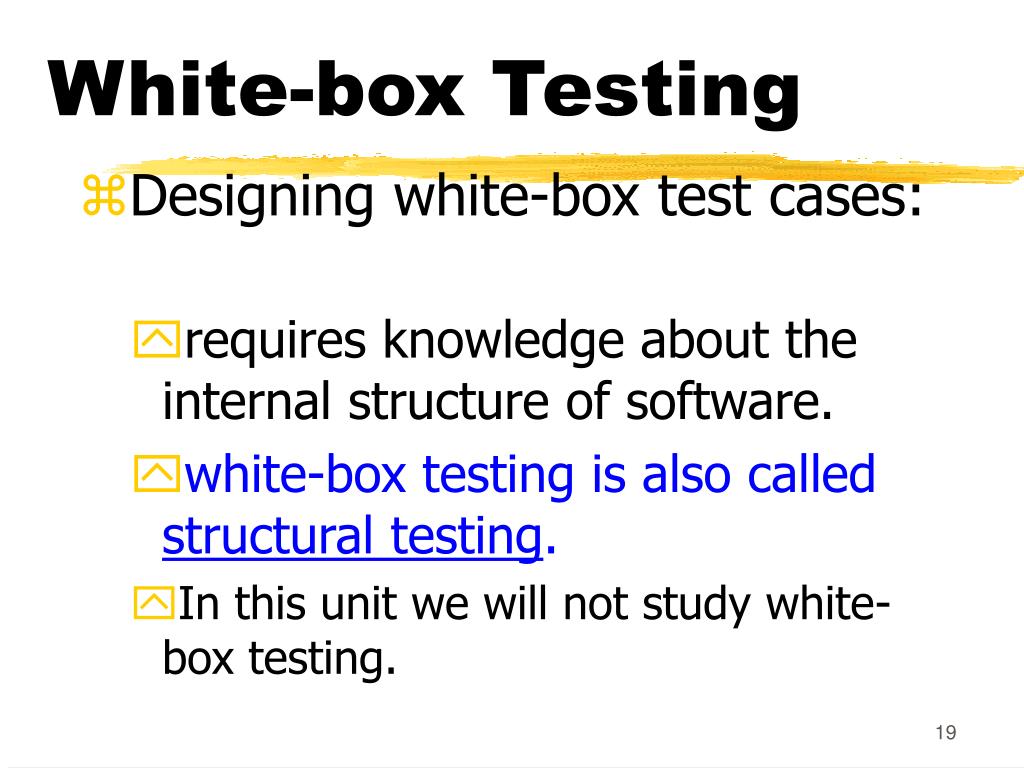 White-box Testing

Designing white-box test cases:

requires knowledge about the internal structure of software.

white-box testing is also called structural testing.

In this unit we will not study white-box testing.

19